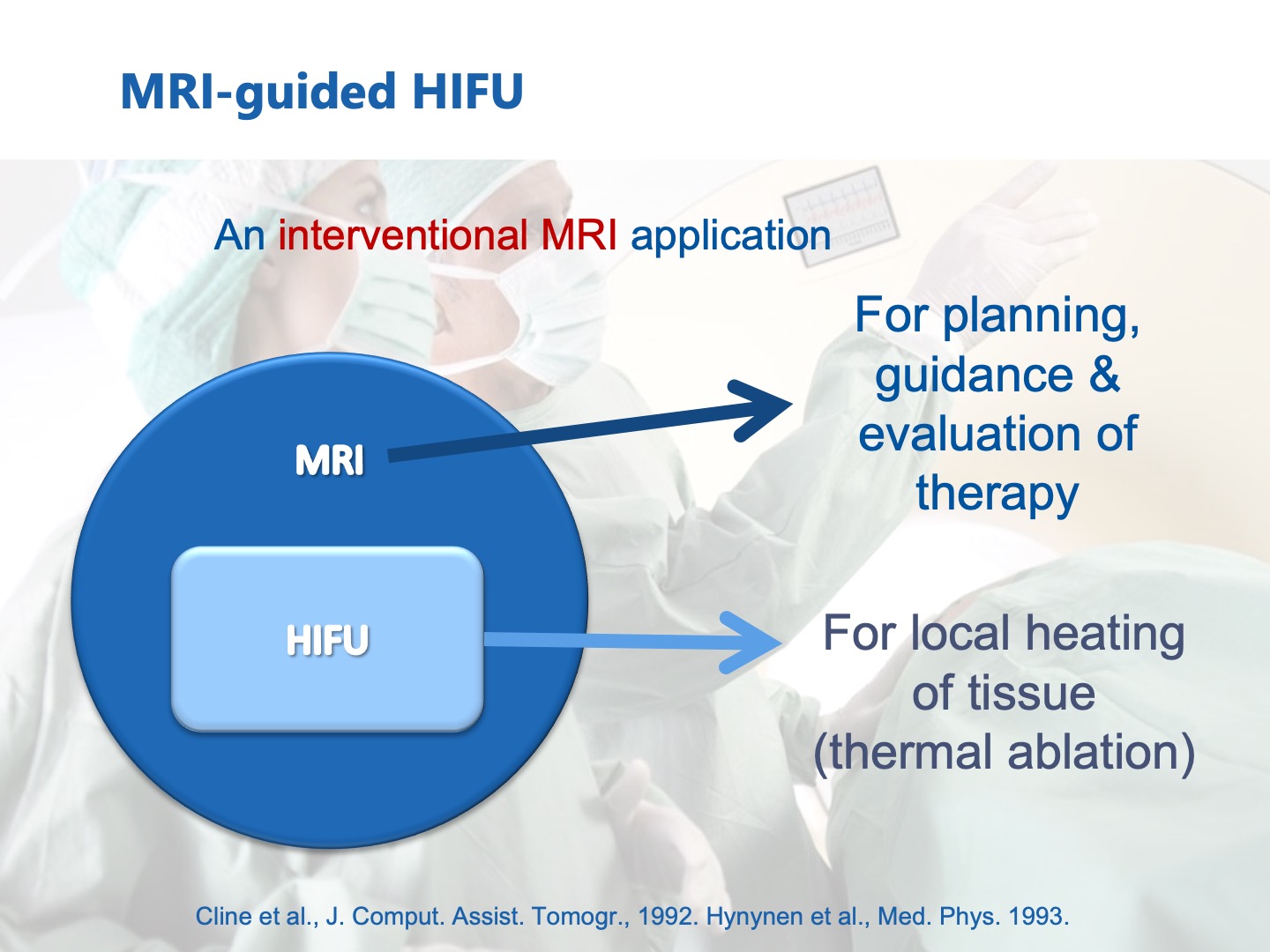 MRI-guided HIFU

An interventional MRI application

MRI

For planning, guidance & evaluation of therapy

HIFU

For local heating of tissue (thermal ablation)

Cline et al., J. Comput. Assist. Tomogr., 1992. Hynynen et al., Med. Phys. 1993.